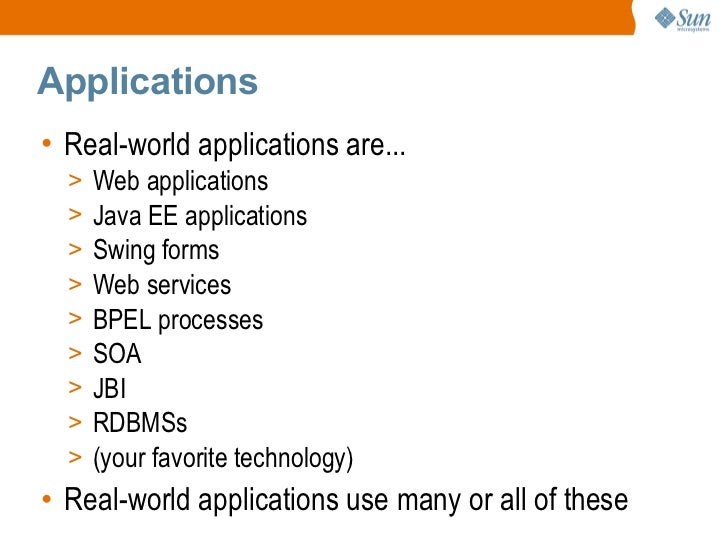 Sun microsystems

Applications

• Real-world applications are...
> Web applications
> Java EE applications
> Swing forms
> Web services
> BPEL processes
> SOA
> JBI
> RDBMSs
> (your favorite technology)
• Real-world applications use many or all of these